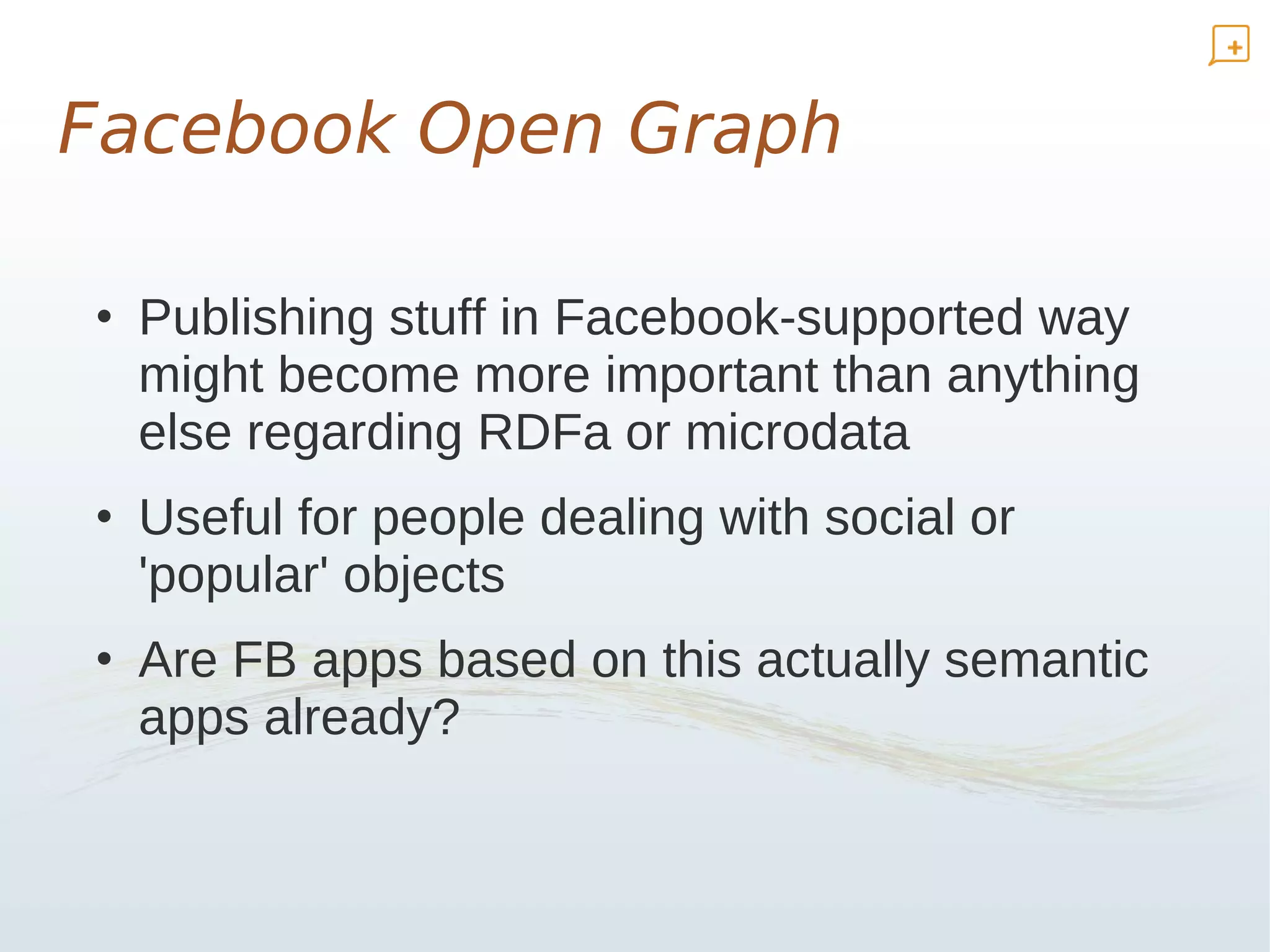 Facebook Open Graph

• Publishing stuff in Facebook-supported way might become more important than anything else regarding RDFa or microdata

• Useful for people dealing with social or 'popular' objects

• Are FB apps based on this actually semantic apps already?